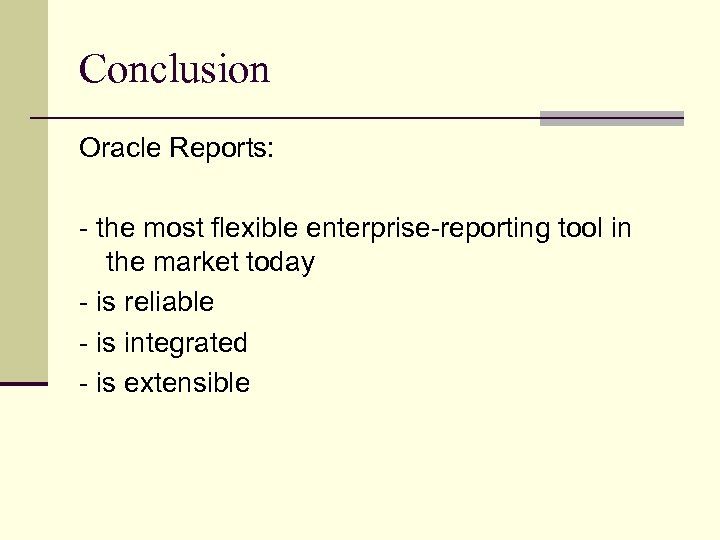 Conclusion

Oracle Reports:

- the most flexible enterprise-reporting tool in the market today
- is reliable
- is integrated
- is extensible